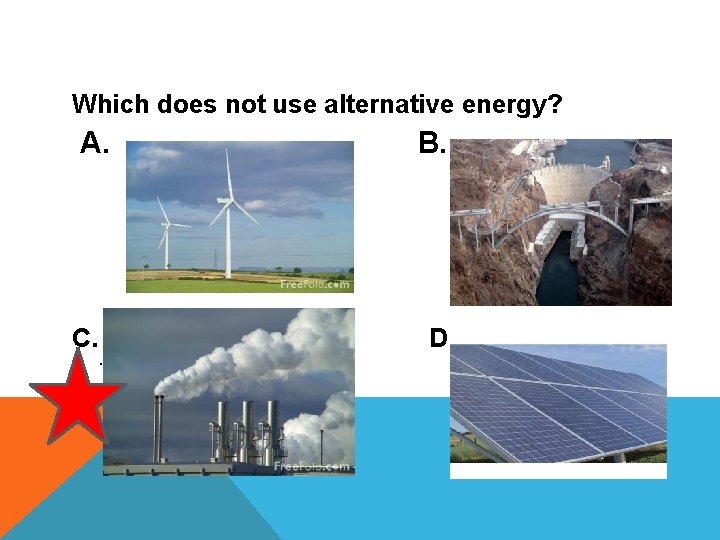 Which does not use alternative energy?

A.

FreeFoto.com

B.

C.

FreeFoto.com

D